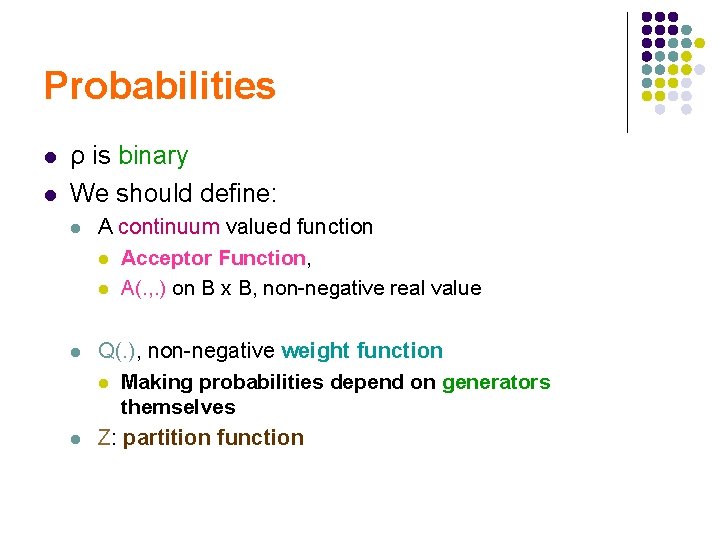 Probabilities

- ρ is binary
- We should define:
  - A continuum valued function
    - Acceptor Function,
    - A(.,.) on B x B, non-negative real value
  - Q(.), non-negative weight function
    - Making probabilities depend on generators themselves
  - Z: partition function